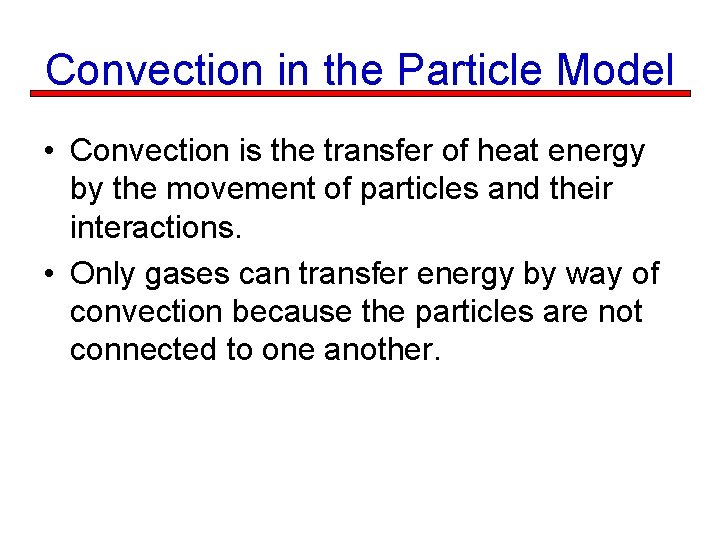 Convection in the Particle Model

• Convection is the transfer of heat energy by the movement of particles and their interactions.

• Only gases can transfer energy by way of convection because the particles are not connected to one another.